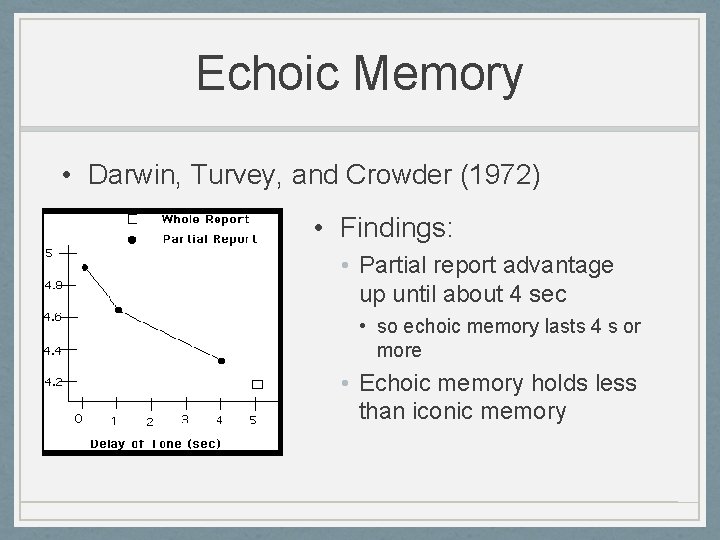 Echoic Memory

• Darwin, Turvey, and Crowder (1972)

Whole Report
Partial Report

5
4.8
4.6
4.4
4.2

0 1 2 3 4 5
Delay of Tone (sec)

• Findings:
• Partial report advantage up until about 4 sec
• so echoic memory lasts 4 s or more
• Echoic memory holds less than iconic memory